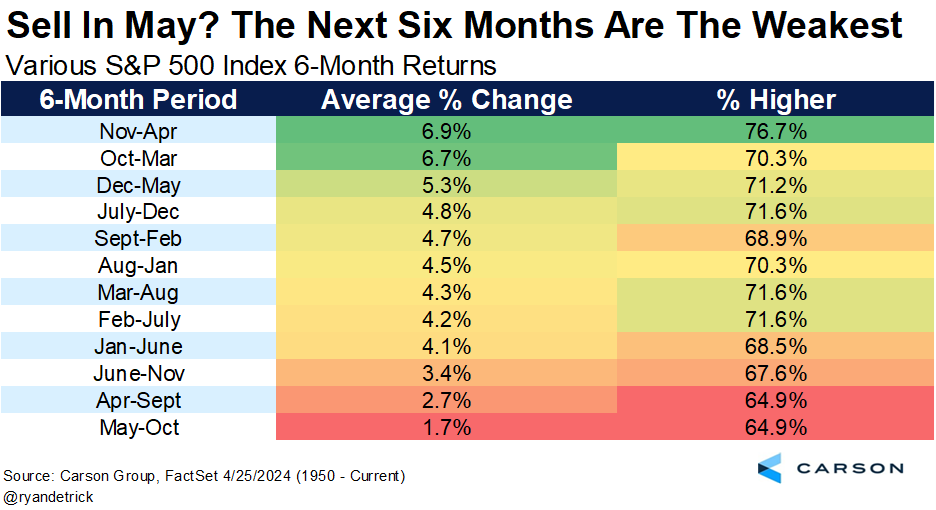 Sell In May? The Next Six Months Are The Weakest

Various S&P 500 Index 6-Month Returns

| 6-Month Period | Average % Change | % Higher |
|---|---|---|
| Nov-Apr | 6.9% | 76.7% |
| Oct-Mar | 6.7% | 70.3% |
| Dec-May | 5.3% | 71.2% |
| July-Dec | 4.8% | 71.6% |
| Sept-Feb | 4.7% | 68.9% |
| Aug-Jan | 4.5% | 70.3% |
| Mar-Aug | 4.3% | 71.6% |
| Feb-July | 4.2% | 71.6% |
| Jan-June | 4.1% | 68.5% |
| June-Nov | 3.4% | 67.6% |
| Apr-Sept | 2.7% | 64.9% |
| May-Oct | 1.7% | 64.9% |

Source: Carson Group, FactSet 4/25/2024 (1950 - Current)
@ryandetrick

CARSON